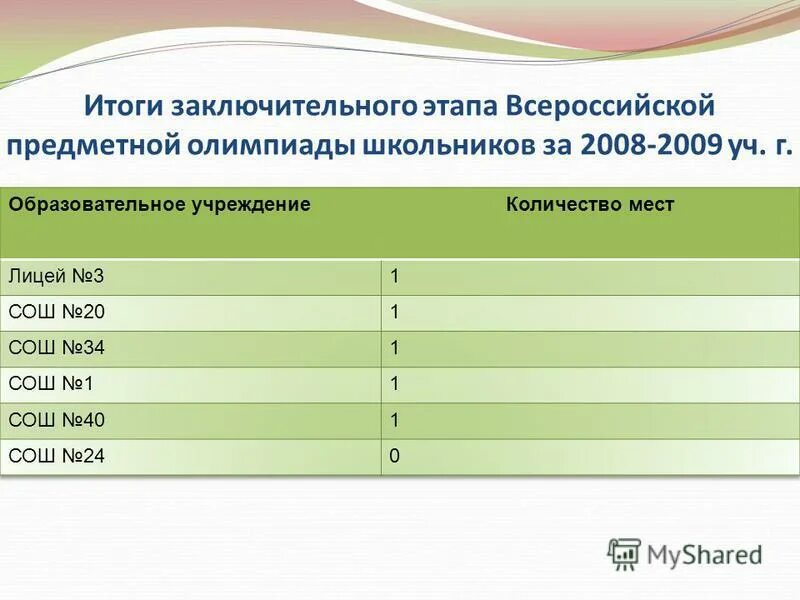 Итоги заключительного этапа Всероссийской предметной олимпиады школьников за 2008-2009 уч. г.

| Образовательное учреждение | Количество мест |
|---|---|
| Лицей №3 | 1 |
| СОШ №20 | 1 |
| СОШ №34 | 1 |
| СОШ №1 | 1 |
| СОШ №40 | 1 |
| СОШ №24 | 0 |

MyShared